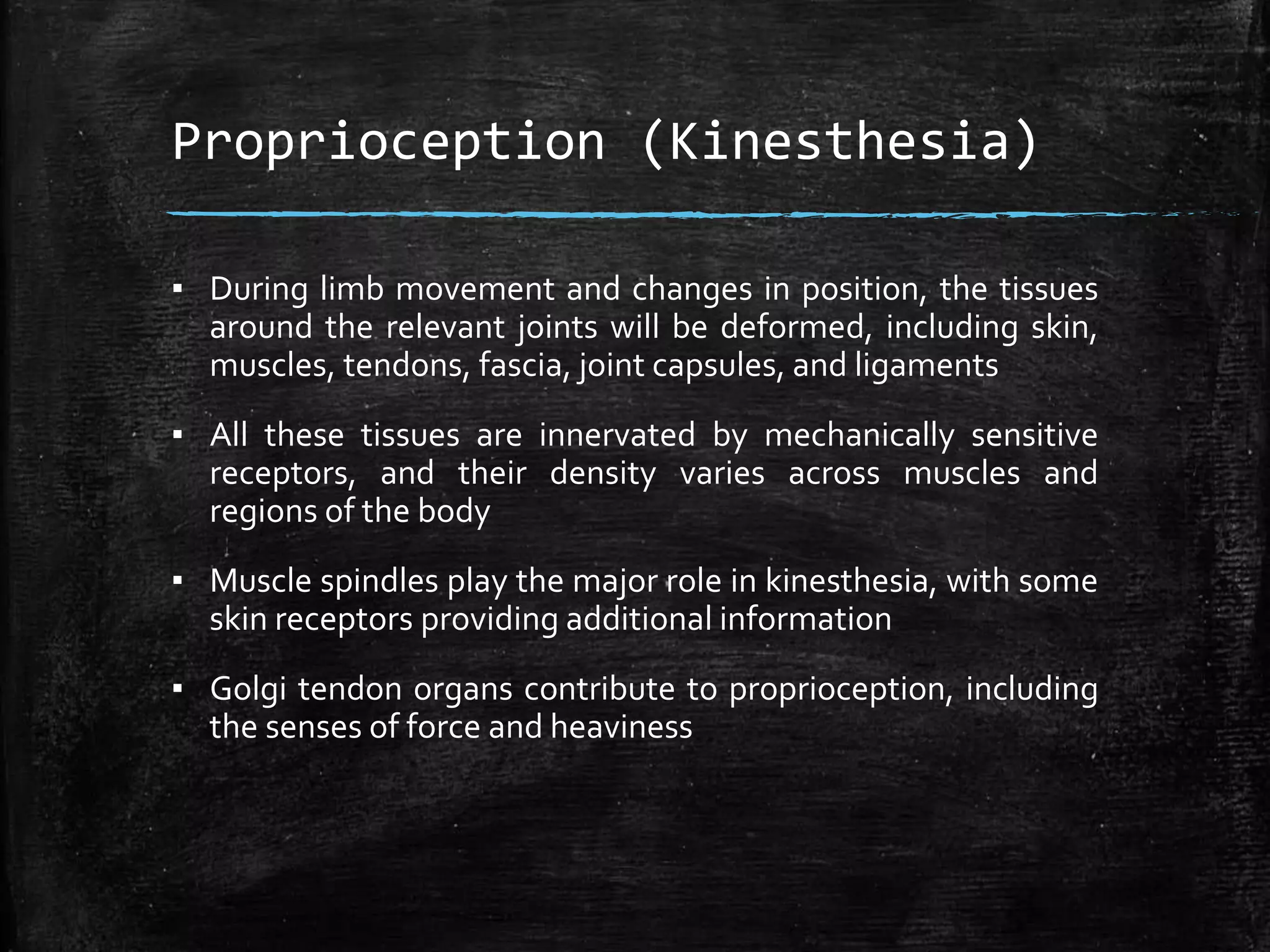 Proprioception (Kinesthesia)

▪ During limb movement and changes in position, the tissues around the relevant joints will be deformed, including skin, muscles, tendons, fascia, joint capsules, and ligaments

▪ All these tissues are innervated by mechanically sensitive receptors, and their density varies across muscles and regions of the body

▪ Muscle spindles play the major role in kinesthesia, with some skin receptors providing additional information

▪ Golgi tendon organs contribute to proprioception, including the senses of force and heaviness